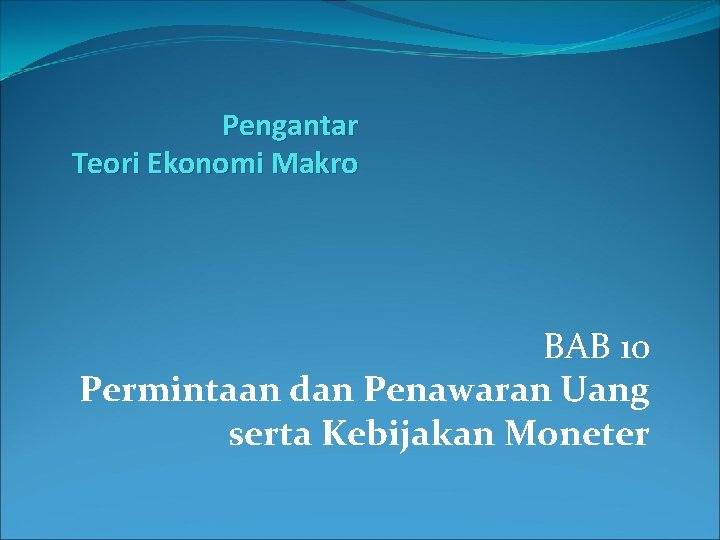 Pengantar
Teori Ekonomi Makro

BAB 10
Permintaan dan Penawaran Uang serta Kebijakan Moneter